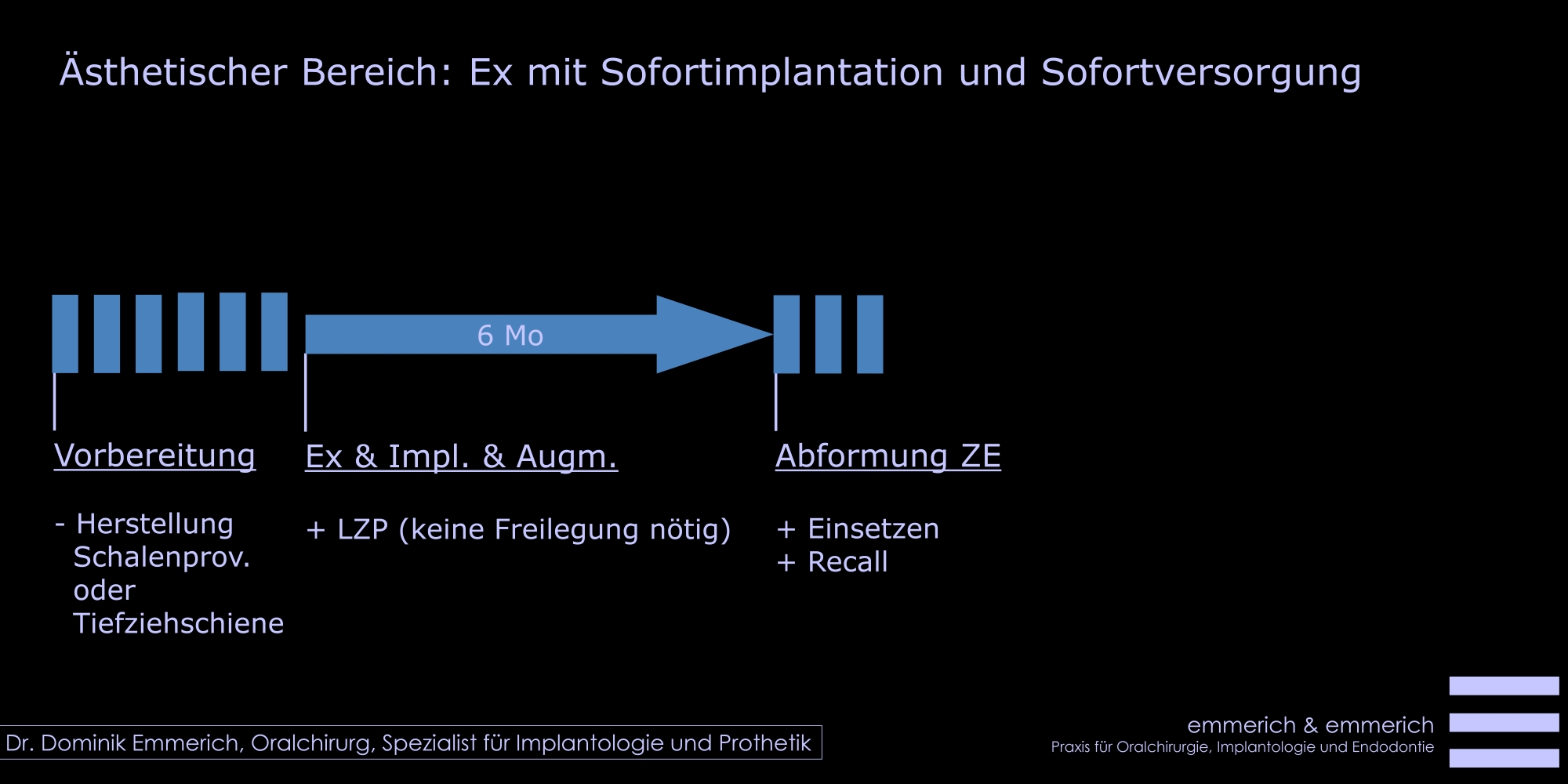 Ästhetischer Bereich: Ex mit Sofortimplantation und Sofortversorgung

6 Mo

Vorbereitung

- Herstellung Schalenprov. oder Tiefziehschiene

Ex & Impl. & Augm.

+ LZP (keine Freilegung nötig)

Abformung ZE

+ Einsetzen
+ Recall

Dr. Dominik Emmerich, Oralchirurg, Spezialist für Implantologie und Prothetik

emmerich & emmerich
Praxis für Oralchirurgie, Implantologie und Endodontie